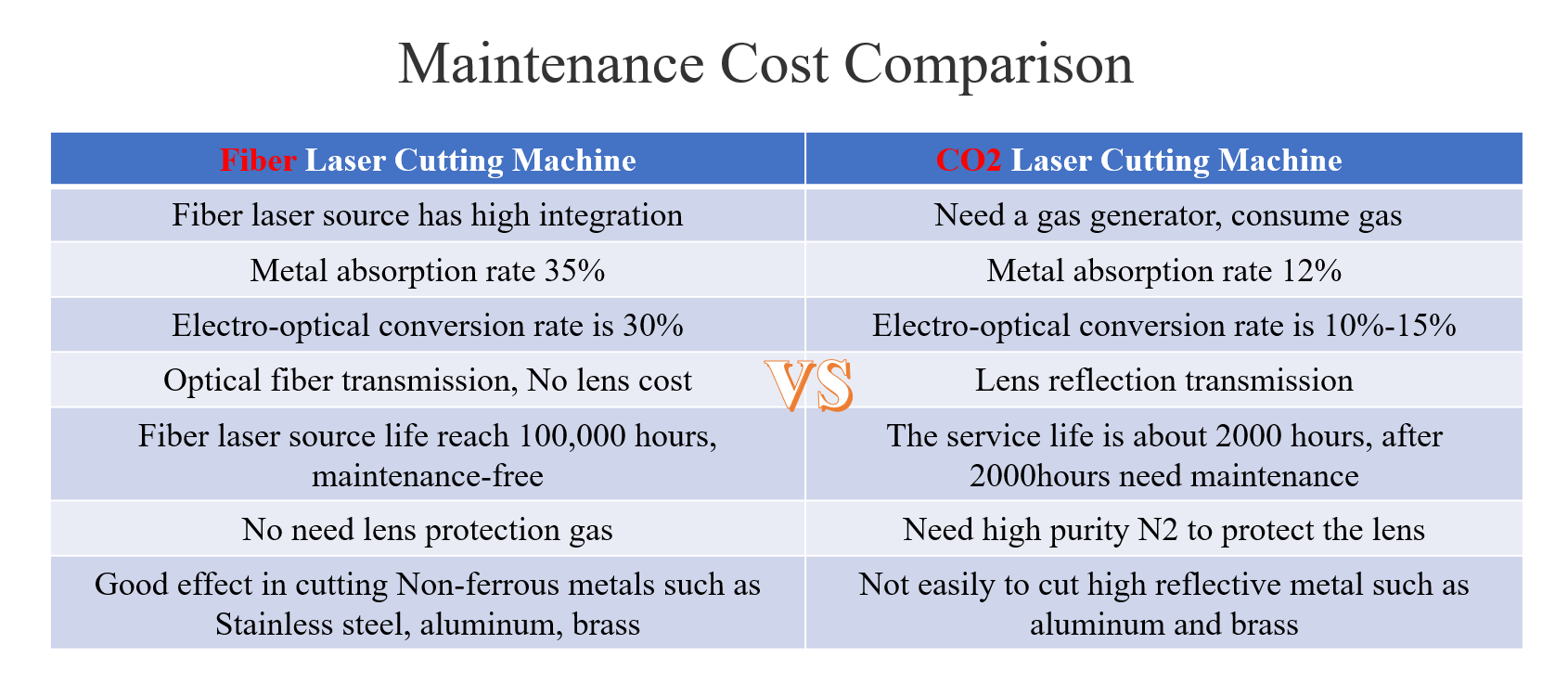 Maintenance Cost Comparison

| Fiber Laser Cutting Machine | CO2 Laser Cutting Machine |
|---|---|
| Fiber laser source has high integration | Need a gas generator, consume gas |
| Metal absorption rate 35% | Metal absorption rate 12% |
| Electro-optical conversion rate is 30% | Electro-optical conversion rate is 10%-15% |
| Optical fiber transmission, No lens cost | Lens reflection transmission |
| Fiber laser source life reach 100,000 hours, maintenance-free | The service life is about 2000 hours, after 2000hours need maintenance |
| No need lens protection gas | Need high purity N2 to protect the lens |
| Good effect in cutting Non-ferrous metals such as Stainless steel, aluminum, brass | Not easily to cut high reflective metal such as aluminum and brass |

VS